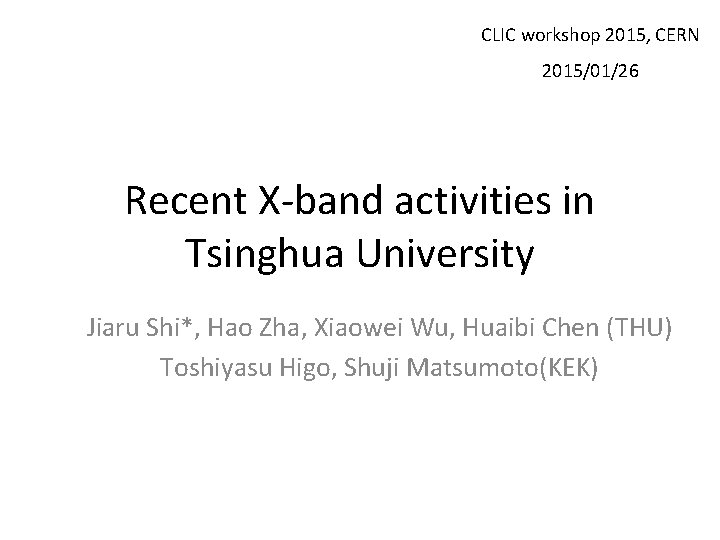 CLIC workshop 2015, CERN
2015/01/26

Recent X-band activities in Tsinghua University

Jiaru Shi*, Hao Zha, Xiaowei Wu, Huaibi Chen (THU)
Toshiyasu Higo, Shuji Matsumoto(KEK)